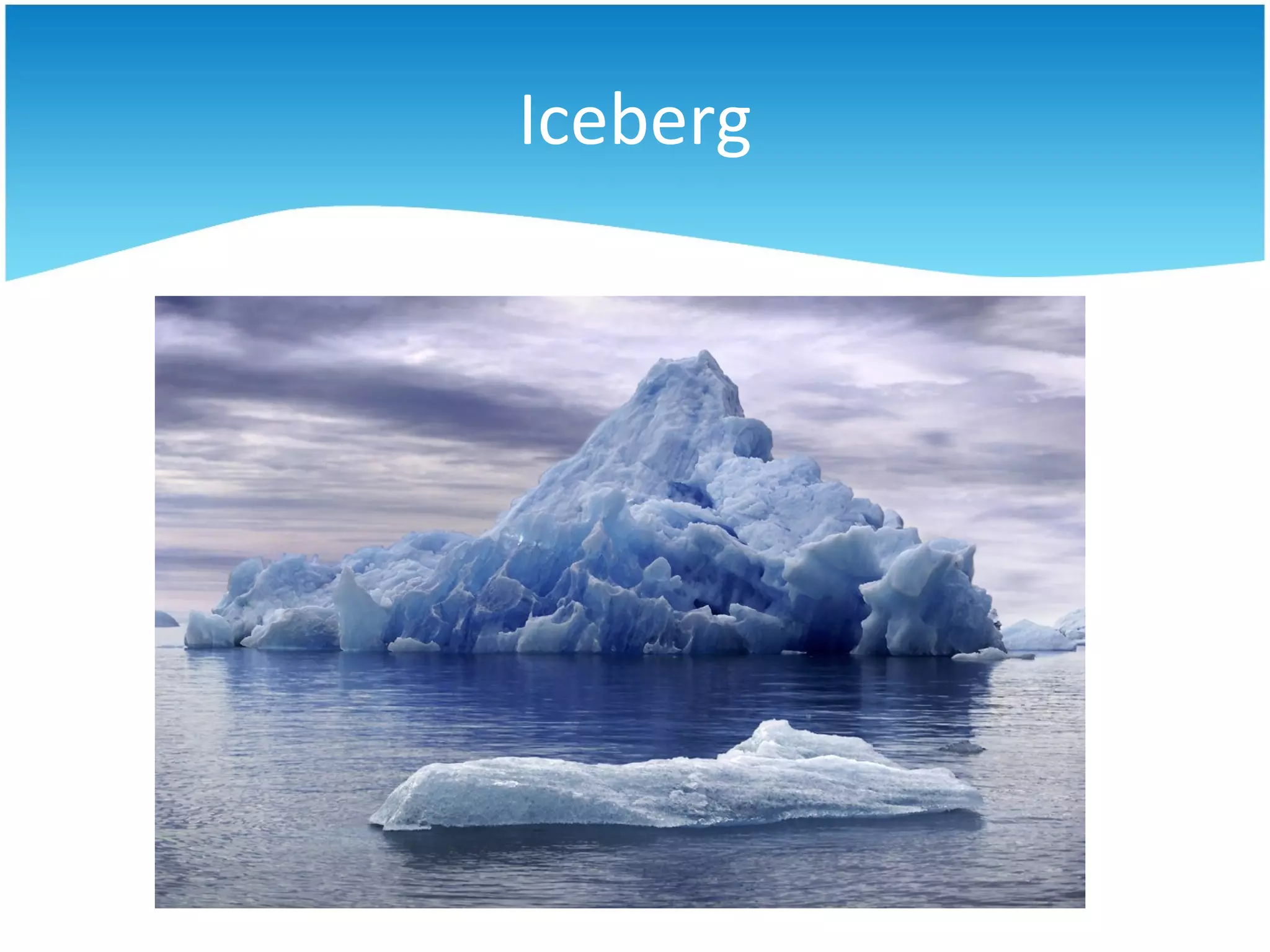 Iceberg